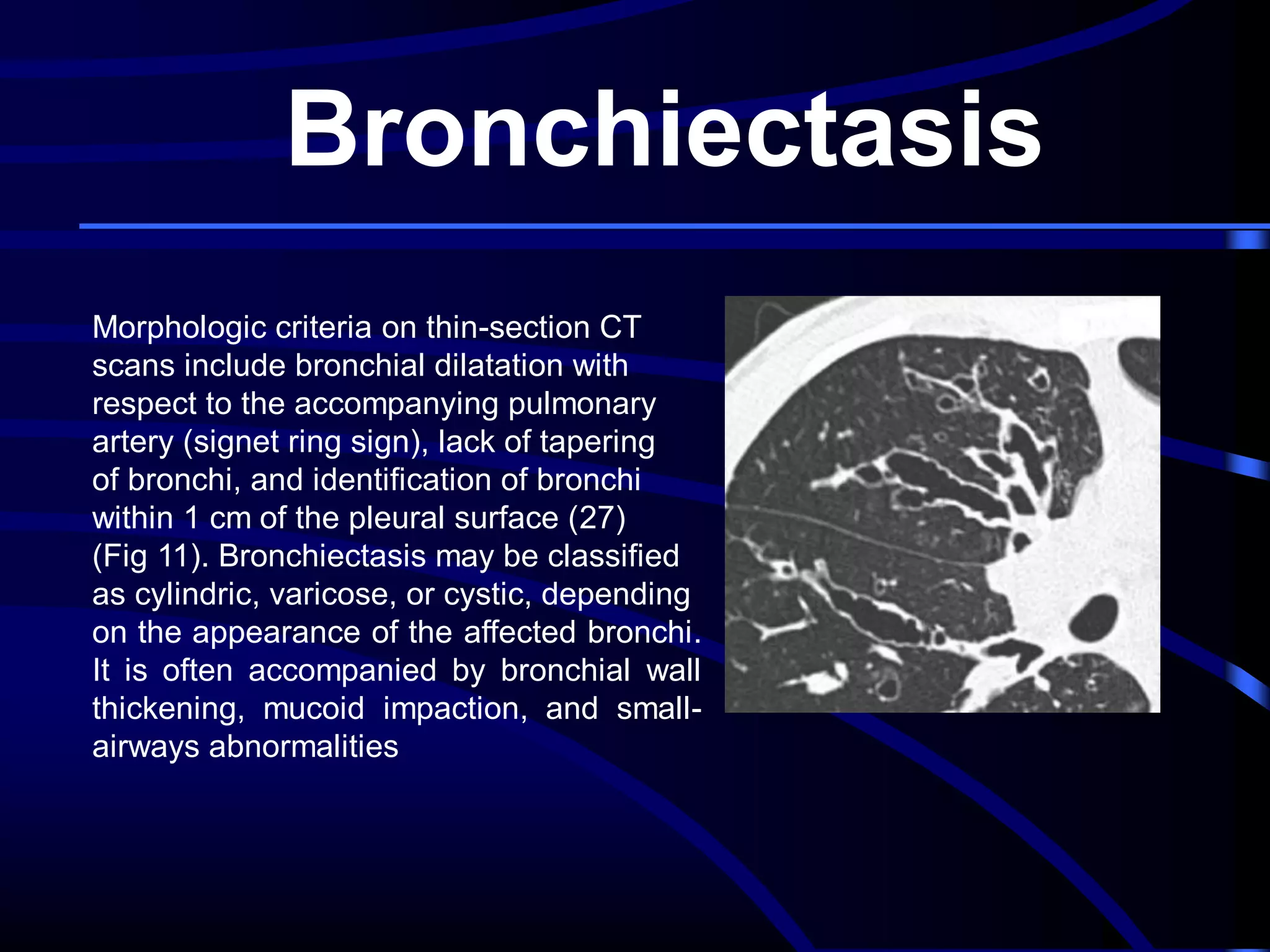 Bronchiectasis

Morphologic criteria on thin-section CT scans include bronchial dilatation with respect to the accompanying pulmonary artery (signet ring sign), lack of tapering of bronchi, and identification of bronchi within 1 cm of the pleural surface (27) (Fig 11). Bronchiectasis may be classified as cylindric, varicose, or cystic, depending on the appearance of the affected bronchi. It is often accompanied by bronchial wall thickening, mucoid impaction, and small-airways abnormalities